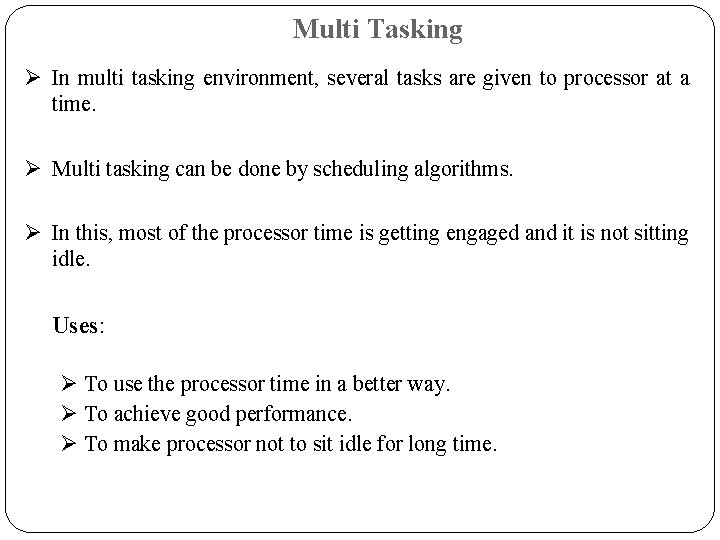 Multi Tasking

➢ In multi tasking environment, several tasks are given to processor at a time.

➢ Multi tasking can be done by scheduling algorithms.

➢ In this, most of the processor time is getting engaged and it is not sitting idle.

Uses:

➢ To use the processor time in a better way.
➢ To achieve good performance.
➢ To make processor not to sit idle for long time.